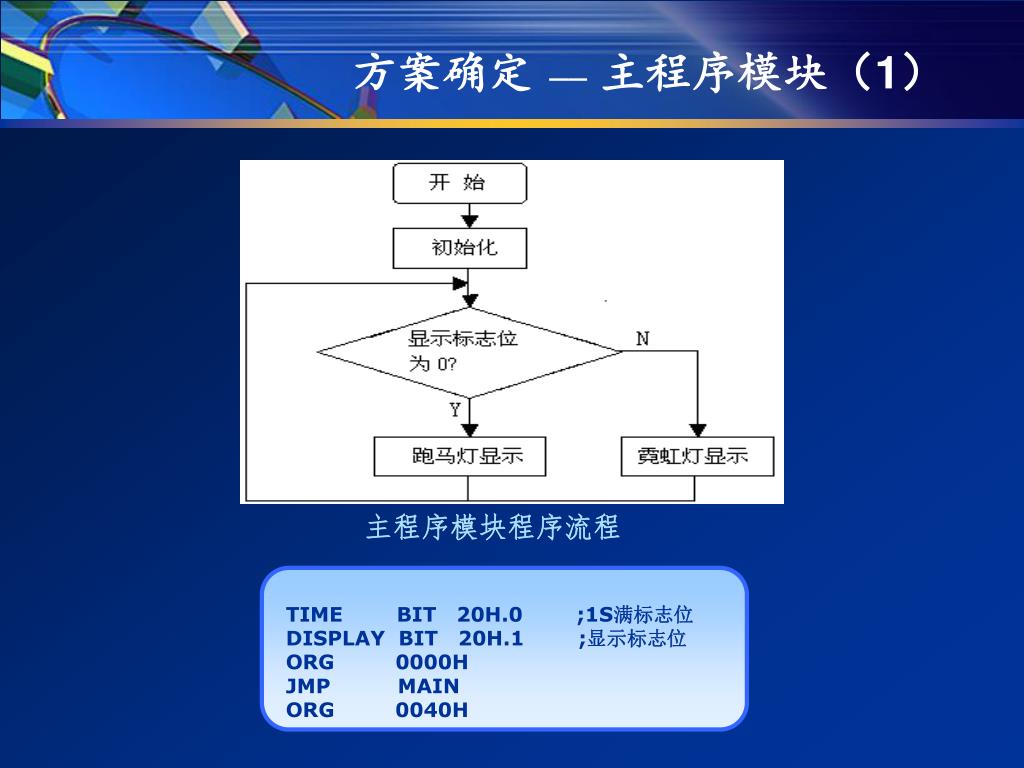 方案确定 — 主程序模块（1）

开 始

初始化

显示标志位为 0?

N

Y

跑马灯显示

霓虹灯显示

主程序模块程序流程

TIME BIT 20H.0 ;1S满标志位
DISPLAY BIT 20H.1 ;显示标志位
ORG 0000H
JMP MAIN
ORG 0040H